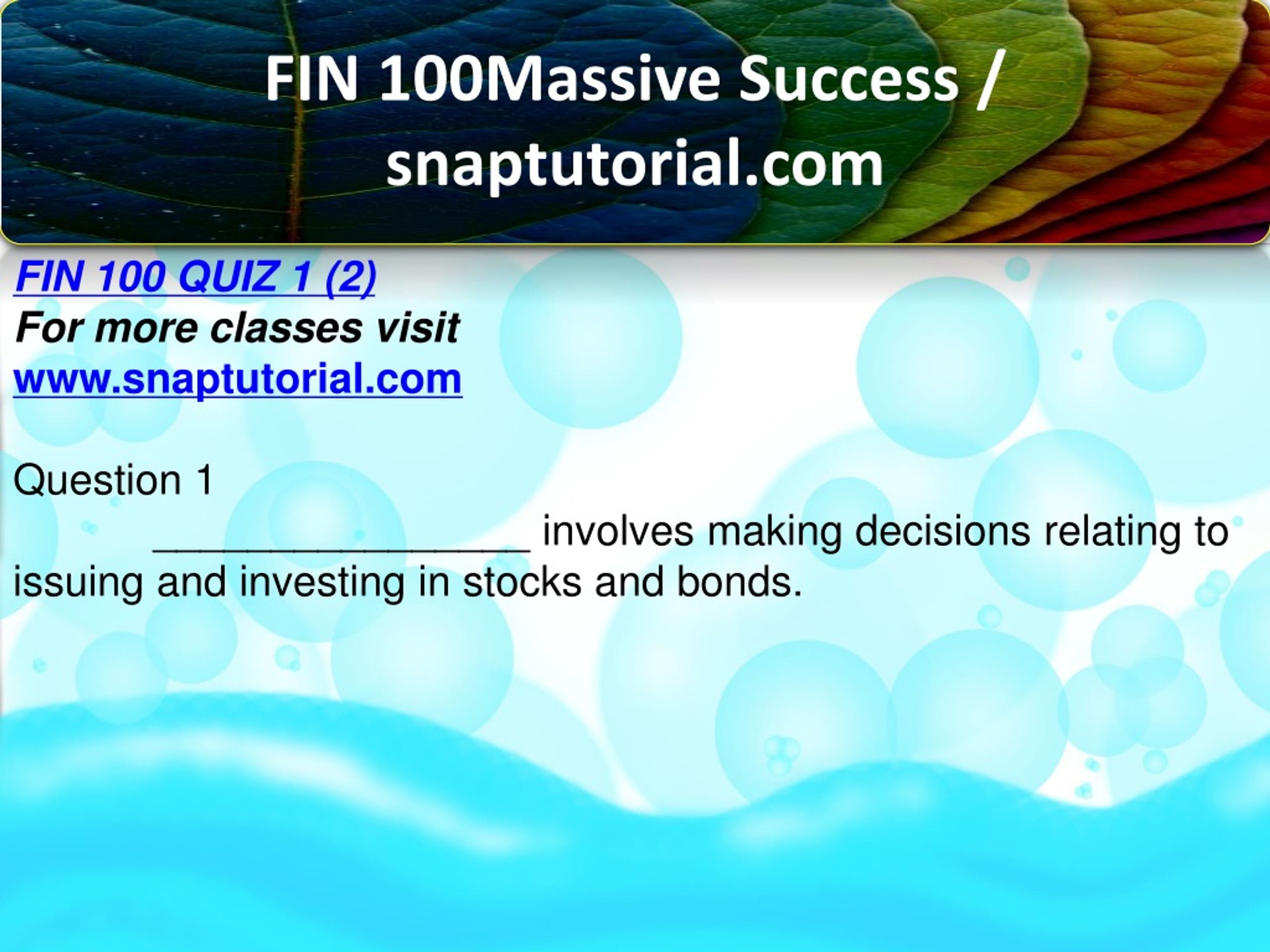 FIN 100Massive Success / snaptutorial.com

FIN 100 QUIZ 1 (2)
For more classes visit
www.snaptutorial.com

Question 1
________________ involves making decisions relating to issuing and investing in stocks and bonds.